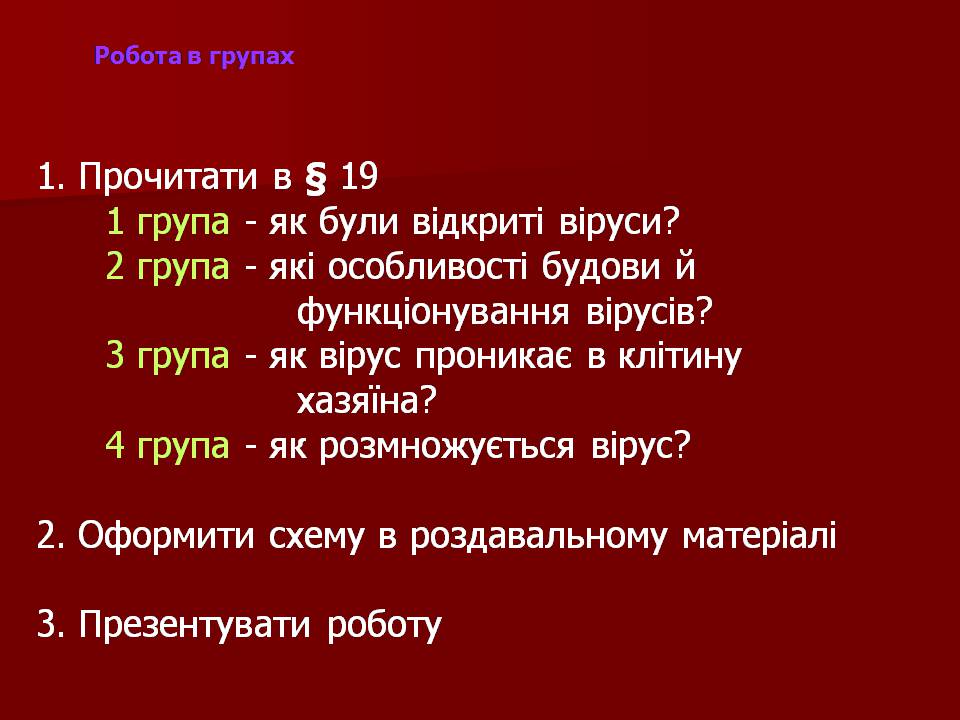 Робота в групах

1. Прочитати в § 19
1 група - як були відкриті віруси?
2 група - які особливості будови й функціонування вірусів?
3 група - як вірус проникає в клітину хазяїна?
4 група - як розмножується вірус?

2. Оформити схему в роздавальному матеріалі

3. Презентувати роботу